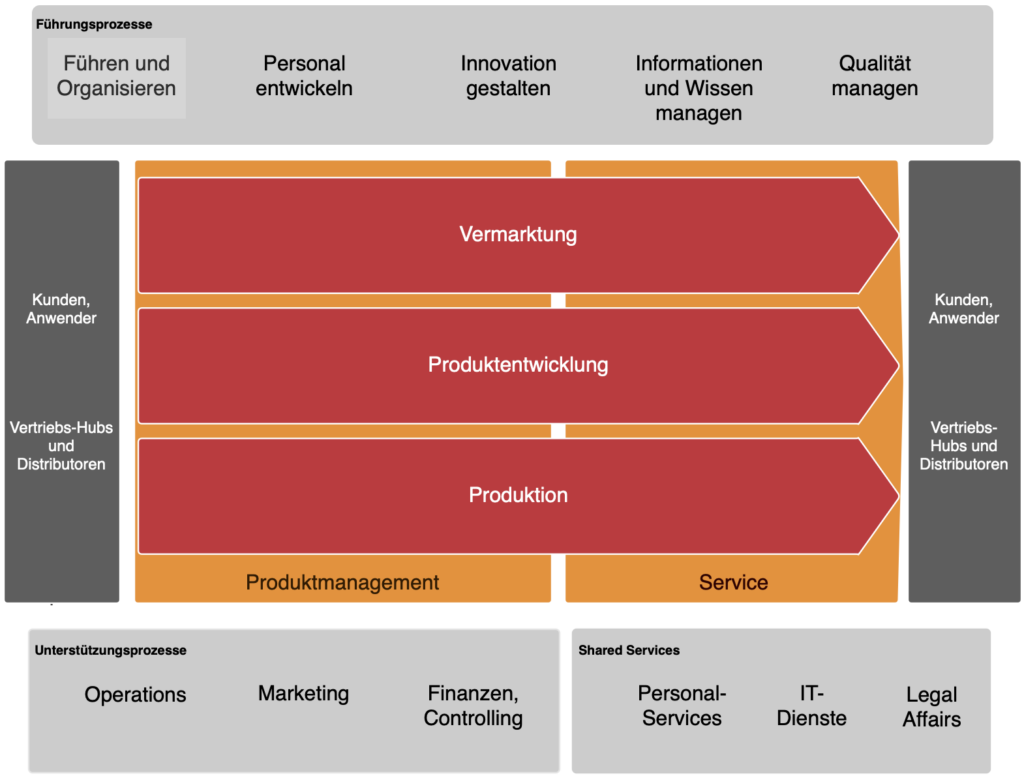 Führungsprozesse

Führen und Organisieren

Personal entwickeln

Innovation gestalten

Informationen und Wissen managen

Qualität managen

Kunden, Anwender

Vertriebs-Hubs und Distributoren

Vermarktung

Produktentwicklung

Produktion

Produktmanagement

Service

Kunden, Anwender

Vertriebs-Hubs und Distributoren

Unterstützungsprozesse

Operations

Marketing

Finanzen, Controlling

Shared Services

Personal-Services

IT-Dienste

Legal Affairs